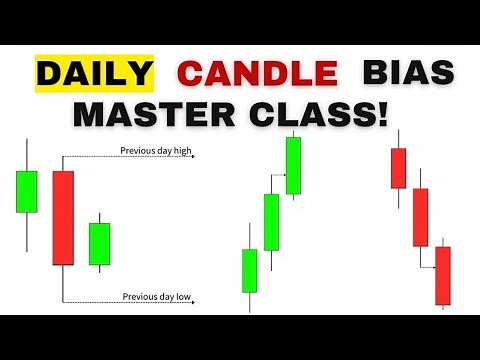 DAILY CANDLE BIAS MASTER CLASS!

Previous day high

Previous day low